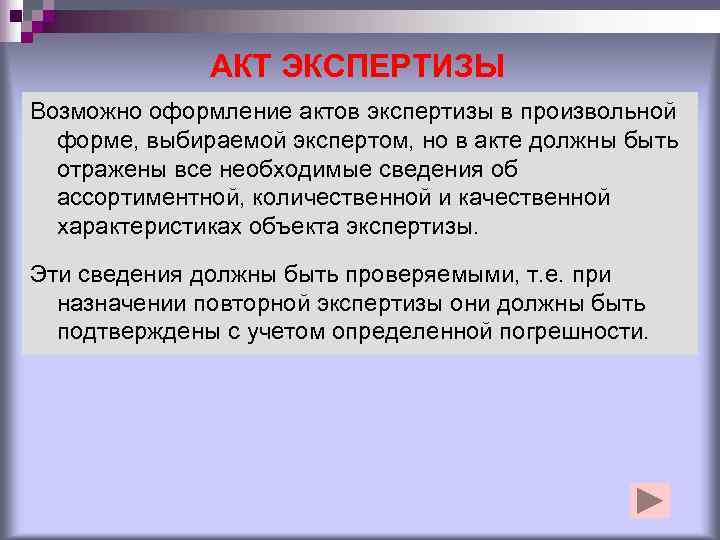 АКТ ЭКСПЕРТИЗЫ

Возможно оформление актов экспертизы в произвольной форме, выбираемой экспертом, но в акте должны быть отражены все необходимые сведения об ассортиментной, количественной и качественной характеристиках объекта экспертизы.

Эти сведения должны быть проверяемыми, т.е. при назначении повторной экспертизы они должны быть подтверждены с учетом определенной погрешности.